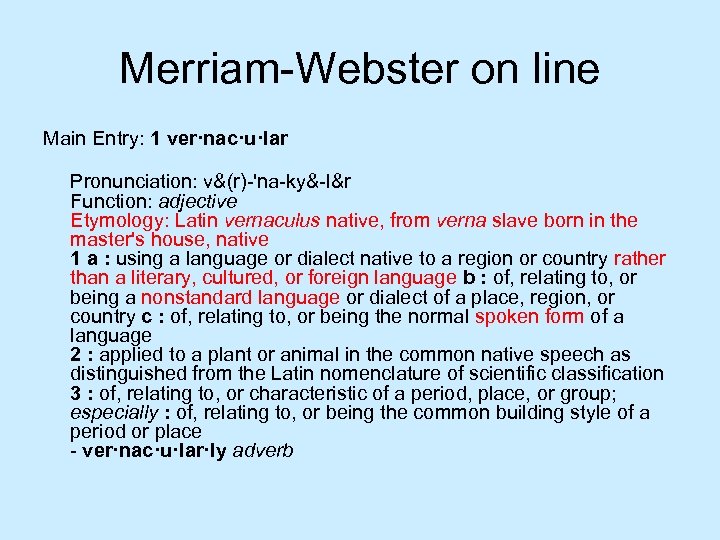 Merriam-Webster on line

Main Entry: 1 ver·nac·u·lar

Pronunciation: v&(r)-'na-ky&-l&r
Function: adjective
Etymology: Latin vernaculus native, from verna slave born in the master's house, native
1 a : using a language or dialect native to a region or country rather than a literary, cultured, or foreign language b : of, relating to, or being a nonstandard language or dialect of a place, region, or country c : of, relating to, or being the normal spoken form of a language
2 : applied to a plant or animal in the common native speech as distinguished from the Latin nomenclature of scientific classification
3 : of, relating to, or characteristic of a period, place, or group; especially : of, relating to, or being the common building style of a period or place
- ver·nac·u·lar·ly adverb